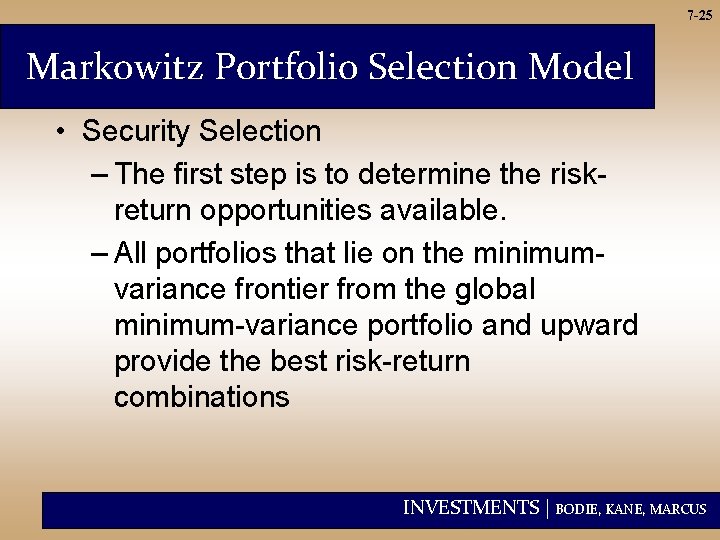 7-25

Markowitz Portfolio Selection Model

• Security Selection

– The first step is to determine the risk-return opportunities available.

– All portfolios that lie on the minimum-variance frontier from the global minimum-variance portfolio and upward provide the best risk-return combinations

INVESTMENTS | BODIE, KANE, MARCUS